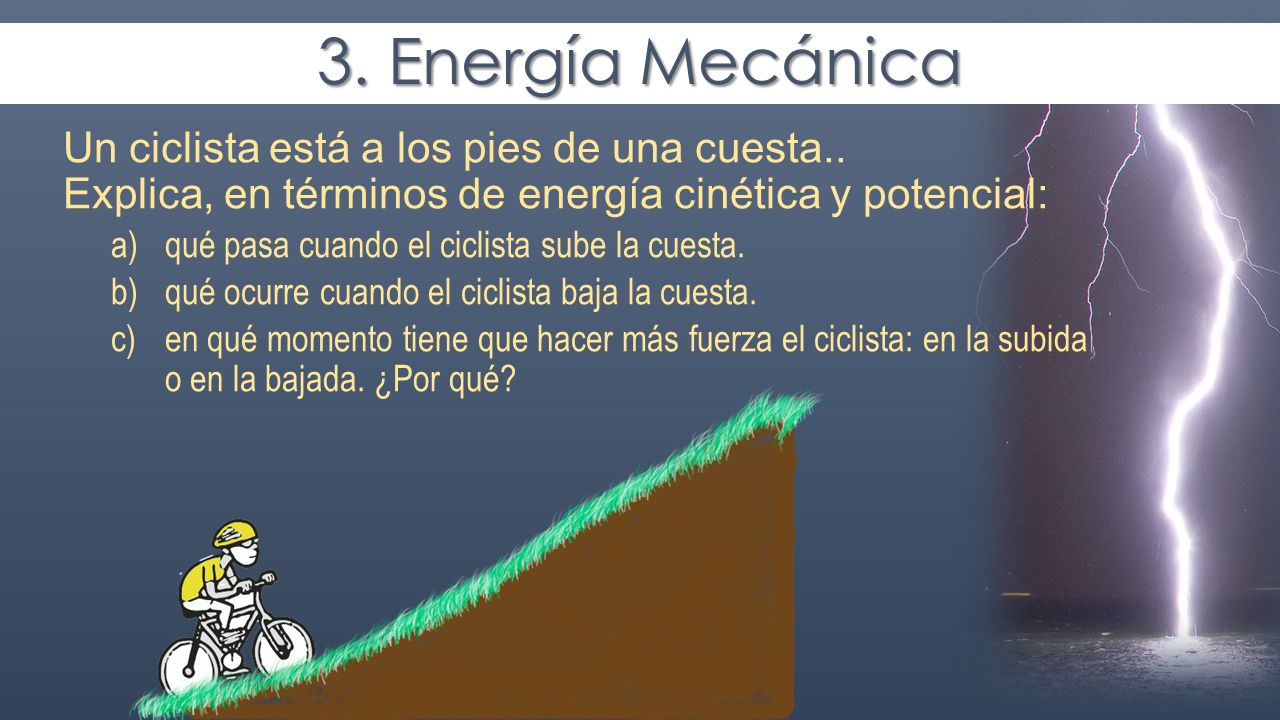 3. Energía Mecánica

Un ciclista está a los pies de una cuesta..
Explica, en términos de energía cinética y potencial:

a) qué pasa cuando el ciclista sube la cuesta.
b) qué ocurre cuando el ciclista baja la cuesta.
c) en qué momento tiene que hacer más fuerza el ciclista: en la subida o en la bajada. ¿Por qué?